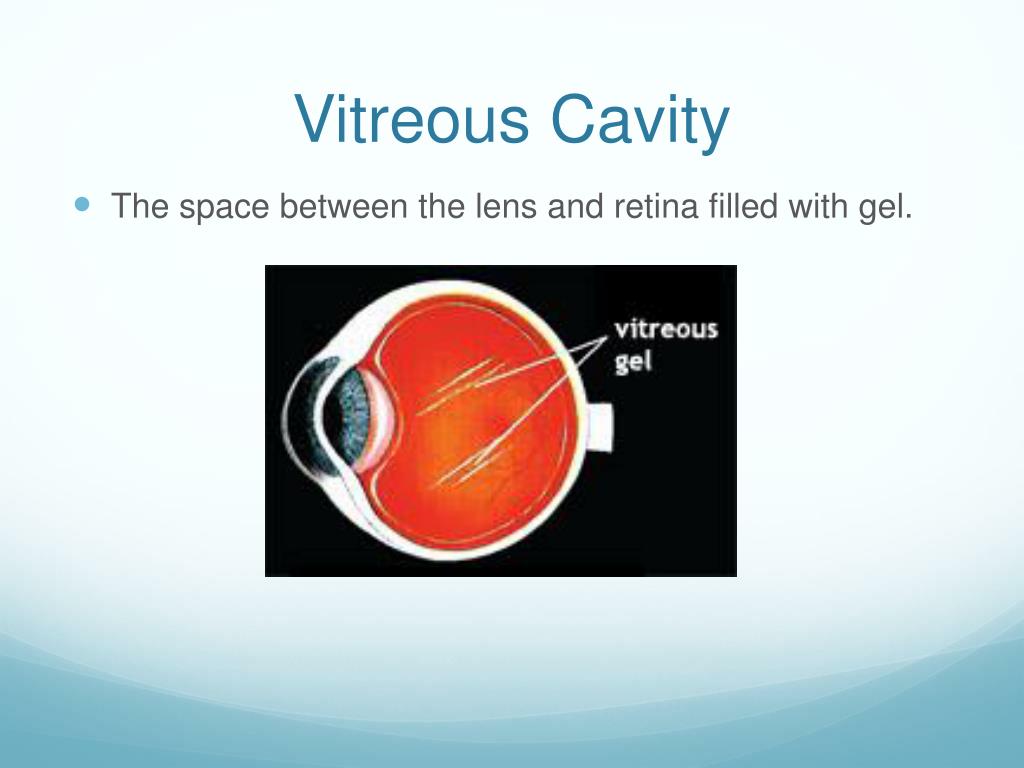 Vitreous Cavity

The space between the lens and retina filled with gel.

vitreous gel